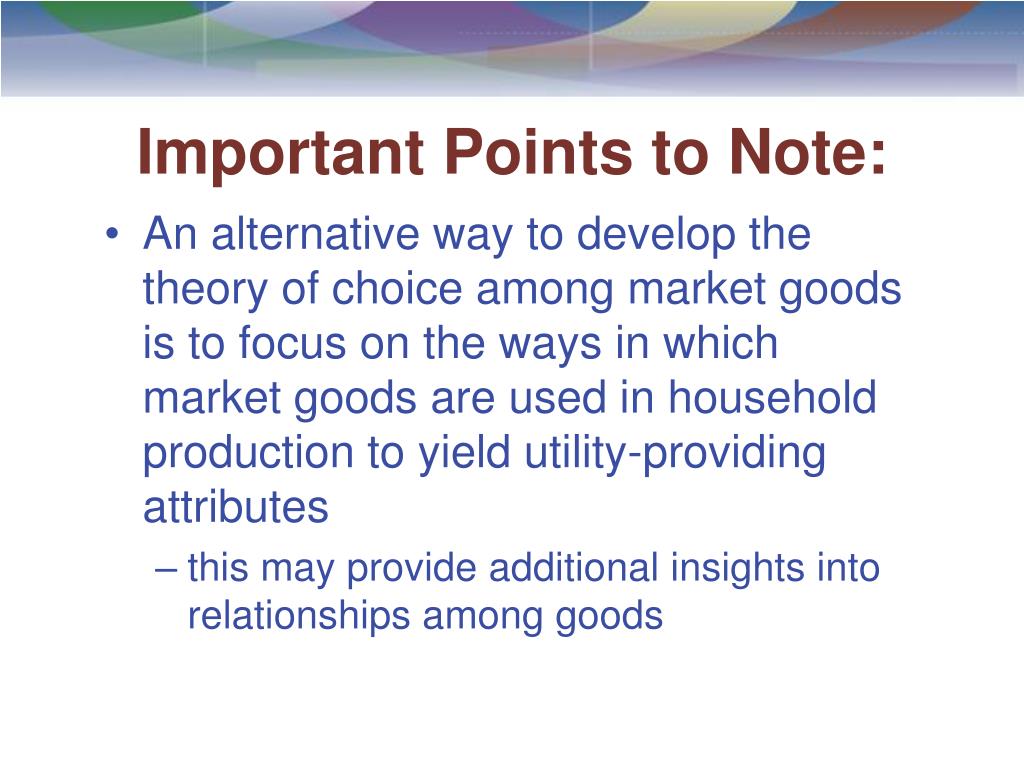 Important Points to Note:

• An alternative way to develop the theory of choice among market goods is to focus on the ways in which market goods are used in household production to yield utility-providing attributes

– this may provide additional insights into relationships among goods